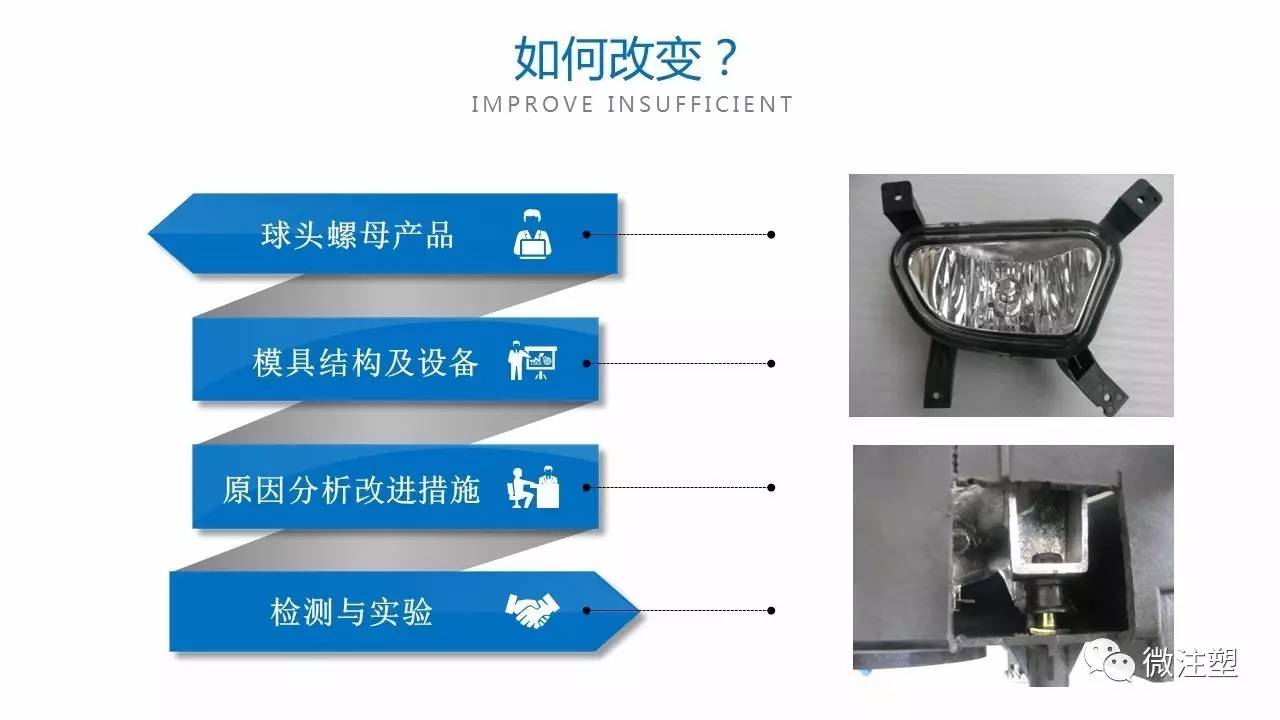 如何改变？
IMPROVE INSUFFICIENT

球头螺母产品

模具结构及设备

原因分析改进措施

检测与实验

微注塑